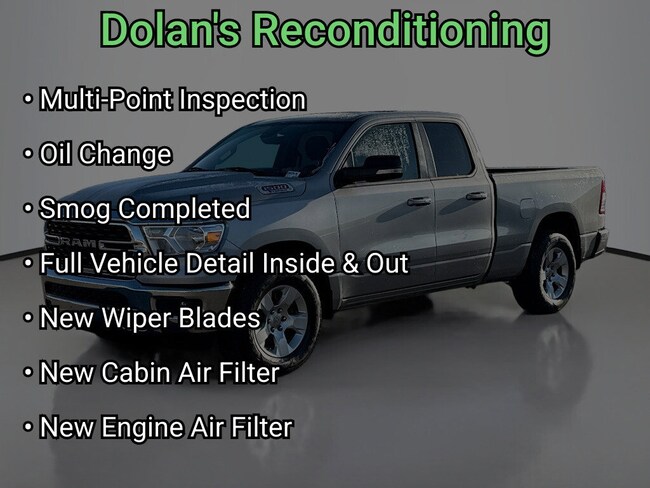 Dolan's Reconditioning

• Multi-Point Inspection
• Oil Change
• Smog Completed
• Full Vehicle Detail Inside & Out
• New Wiper Blades
• New Cabin Air Filter
• New Engine Air Filter

RAM